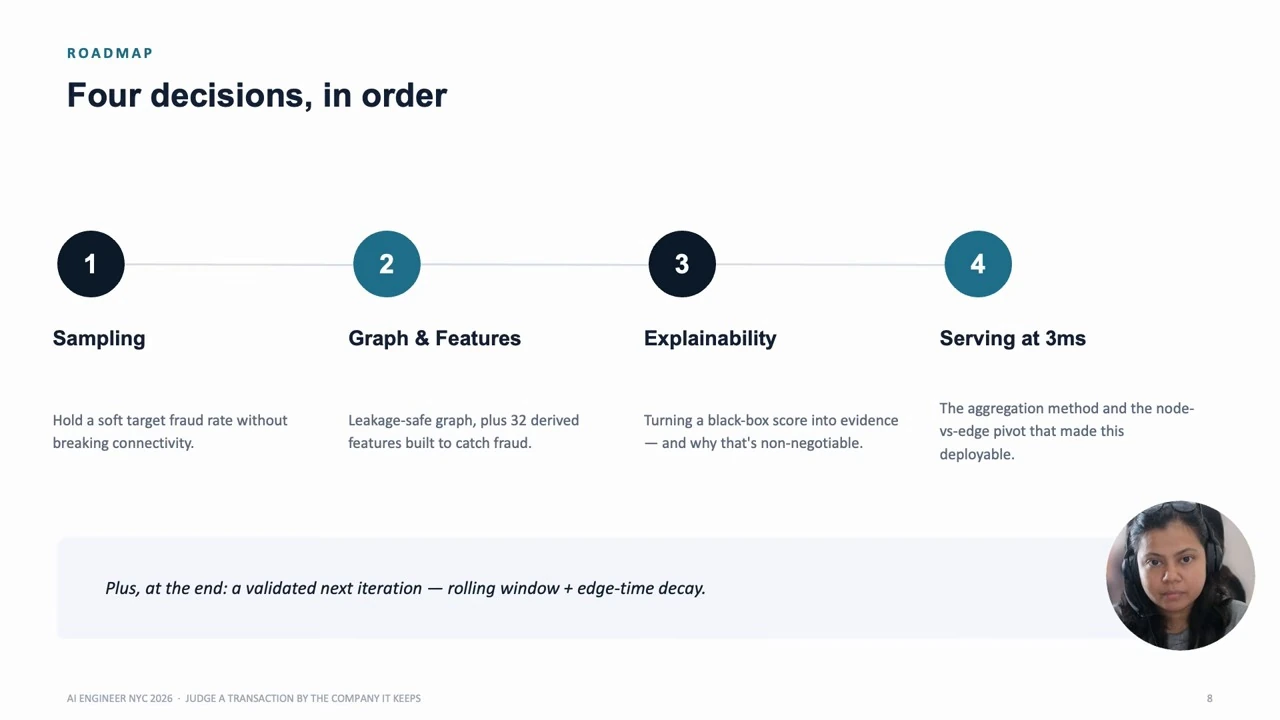 ROADMAP

Four decisions, in order

1

Sampling

Hold a soft target fraud rate without breaking connectivity.

2

Graph & Features

Leakage-safe graph, plus 32 derived features built to catch fraud.

3

Explainability

Turning a black-box score into evidence — and why that's non-negotiable.

4

Serving at 3ms

The aggregation method and the node-vs-edge pivot that made this deployable.

Plus, at the end: a validated next iteration — rolling window + edge-time decay.

AI ENGINEER NYC 2026 · JUDGE A TRANSACTION BY THE COMPANY IT KEEPS

8